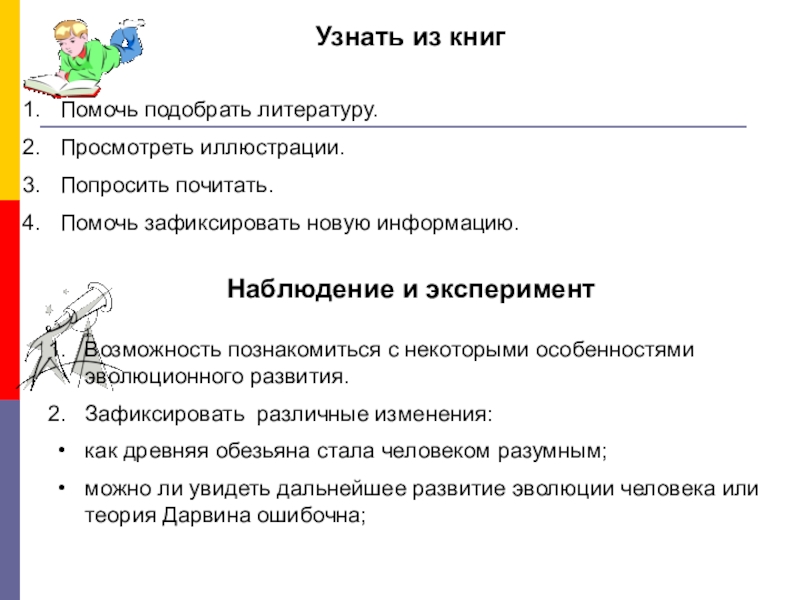 Узнать из книг

1. Помочь подобрать литературу.
2. Просмотреть иллюстрации.
3. Попросить почитать.
4. Помочь зафиксировать новую информацию.

Наблюдение и эксперимент

1. Возможность познакомиться с некоторыми особенностями эволюционного развития.
2. Зафиксировать различные изменения:
• как древняя обезьяна стала человеком разумным;
• можно ли увидеть дальнейшее развитие эволюции человека или теория Дарвина ошибочна;